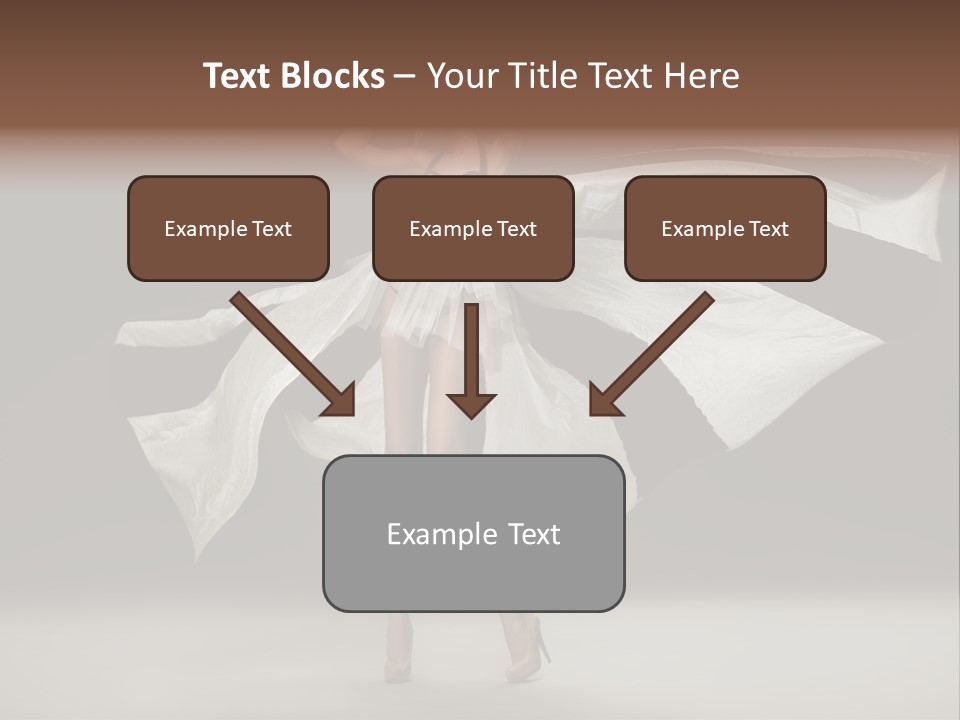 Text Blocks – Your Title Text Here

Example Text

Example Text

Example Text

Example Text